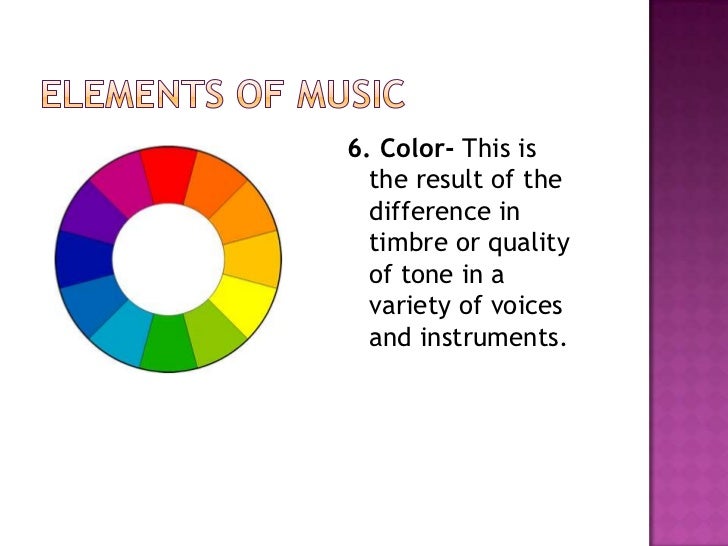 ELEMENTS OF MUSIC

6. Color- This is the result of the difference in timbre or quality of tone in a variety of voices and instruments.